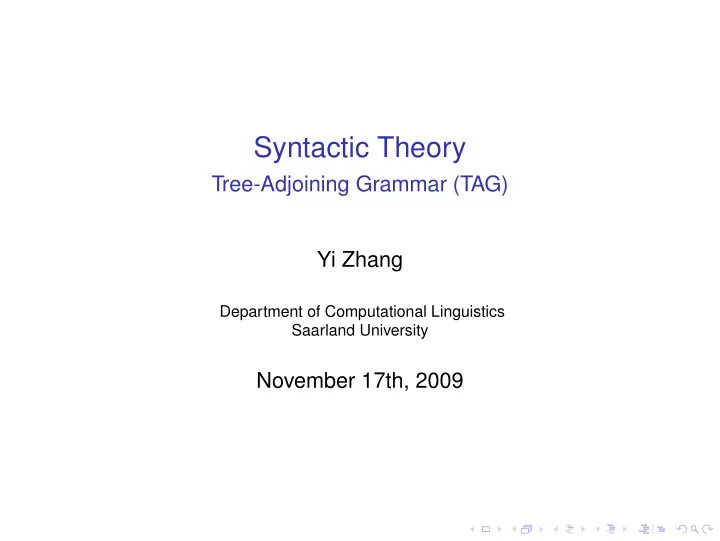 Syntactic Theory
Tree-Adjoining Grammar (TAG)

Yi Zhang

Department of Computational Linguistics
Saarland University

November 17th, 2009